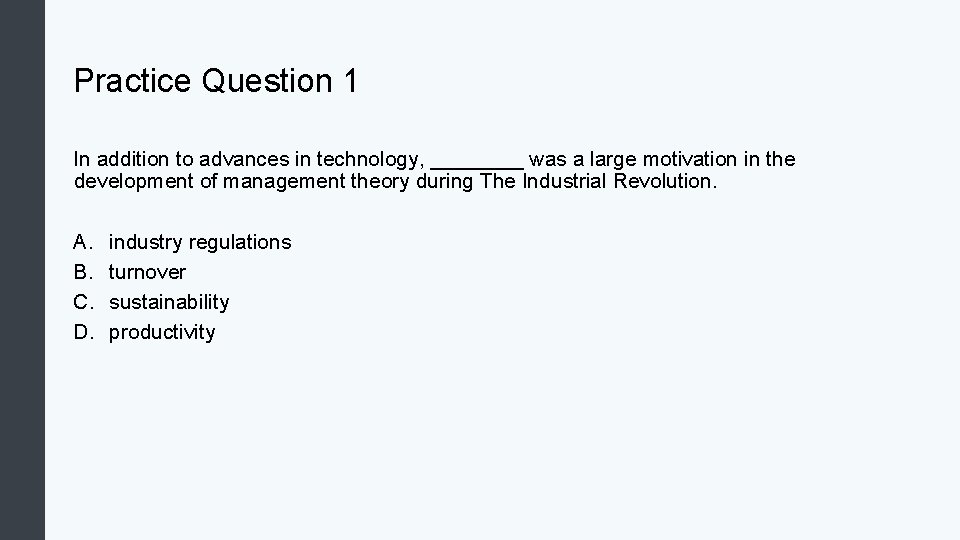 Practice Question 1

In addition to advances in technology, ________ was a large motivation in the development of management theory during The Industrial Revolution.

A. industry regulations
B. turnover
C. sustainability
D. productivity